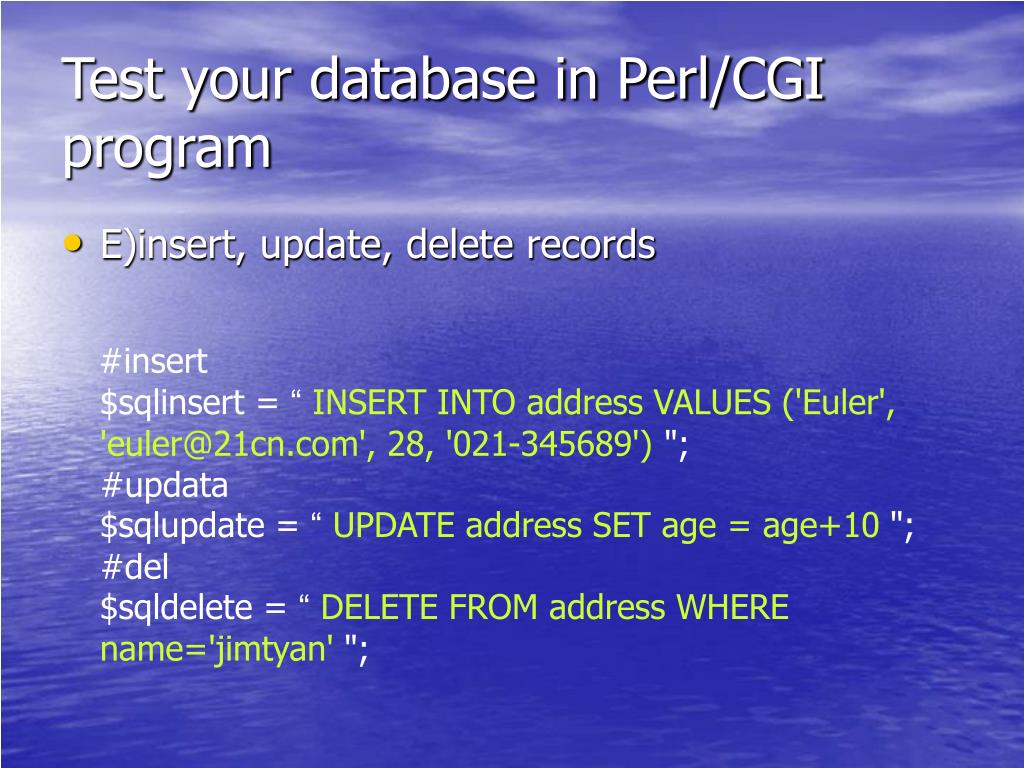 Test your database in Perl/CGI program

• E)insert, update, delete records

#insert
$sqlinsert = “ INSERT INTO address VALUES ('Euler', 'euler@21cn.com', 28, '021-345689') ";
#updata
$sqlupdate = “ UPDATE address SET age = age+10 ";
#del
$sqldelete = “ DELETE FROM address WHERE name='jimtyan' ";